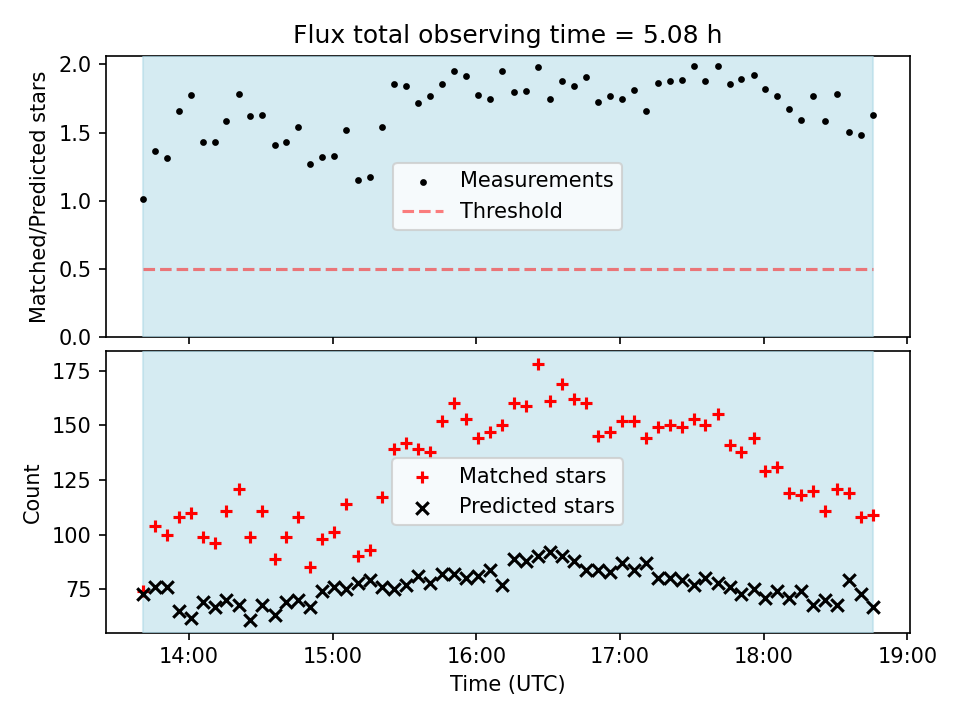 Flux total observing time = 5.08 h

Matched/Predicted stars

2.0
1.5
1.0
0.5
0.0

Measurements
Threshold

Count

175
150
125
100
75

Matched stars
Predicted stars

14:00
15:00
16:00
17:00
18:00
19:00
Time (UTC)